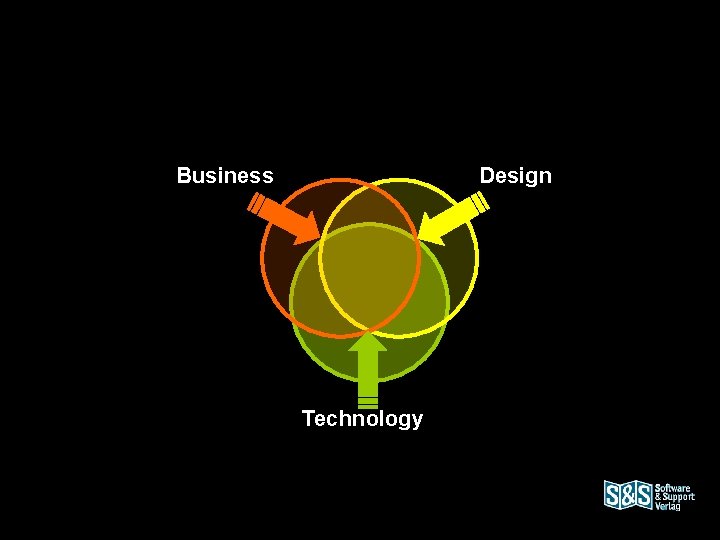 Business

Design

Technology

S&S Software & Support Verlag